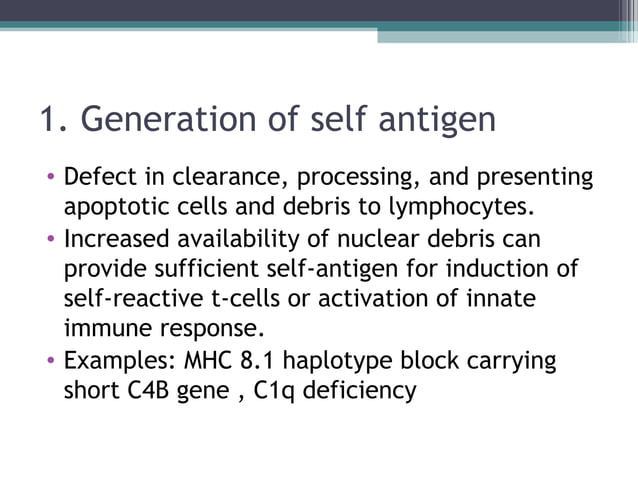 1. Generation of self antigen

• Defect in clearance, processing, and presenting apoptotic cells and debris to lymphocytes.
• Increased availability of nuclear debris can provide sufficient self-antigen for induction of self-reactive t-cells or activation of innate immune response.
• Examples: MHC 8.1 haplotype block carrying short C4B gene , C1q deficiency